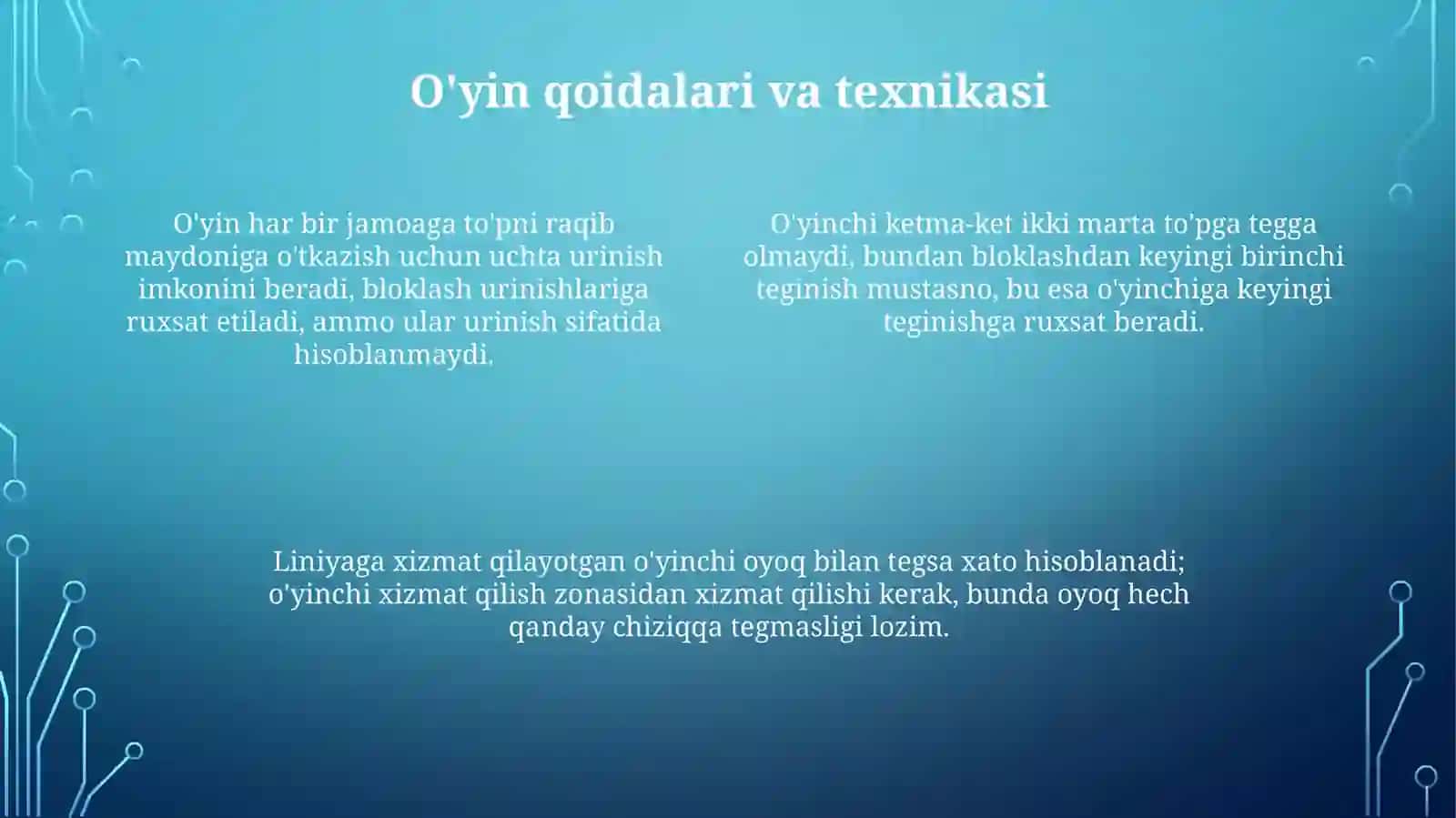 O'yin qoidalari va texnikasi

O'yin har bir jamoaga to'pni raqib maydoniga o'tkazish uchun uchta urinish imkonini beradi, bloklash urinishlariga ruxsat etiladi, ammo ular urinish sifatida hisoblanmaydi.

O'yinchi ketma-ket ikki marta to'pga tegga olmaydi, bundan bloklashdan keyingi birinchi teginish mustasno, bu esa o'yinchiga keyingi teginishga ruxsat beradi.

Liniyaga xizmat qilayotgan o'yinchi oyoq bilan tegsa xato hisoblanadi; o'yinchi xizmat qilish zonasidan xizmat qilishi kerak, bunda oyoq hech qanday chiziqqa tegmasligi lozim.